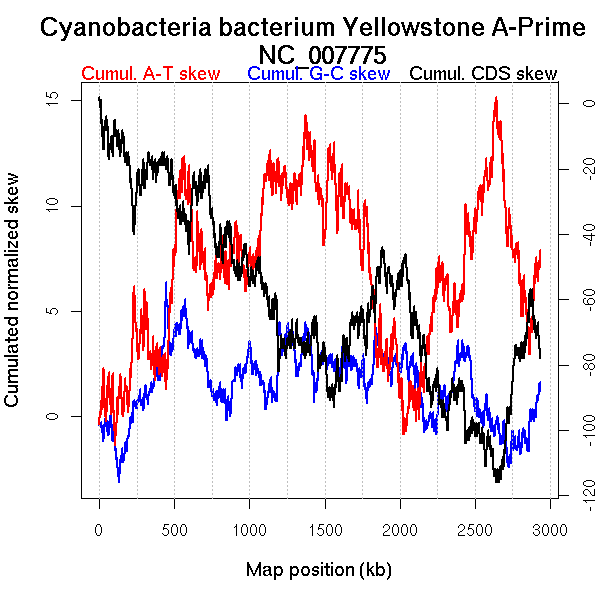 Cyanobacteria bacterium Yellowstone A-Prime
NC_007775

Cumul. A-T skew Cumul. G-C skew Cumul. CDS skew

Cumulated normalized skew

15
10
5
0

0
-20
-40
-60
-80
-100
-120

0 500 1000 1500 2000 2500 3000

Map position (kb)